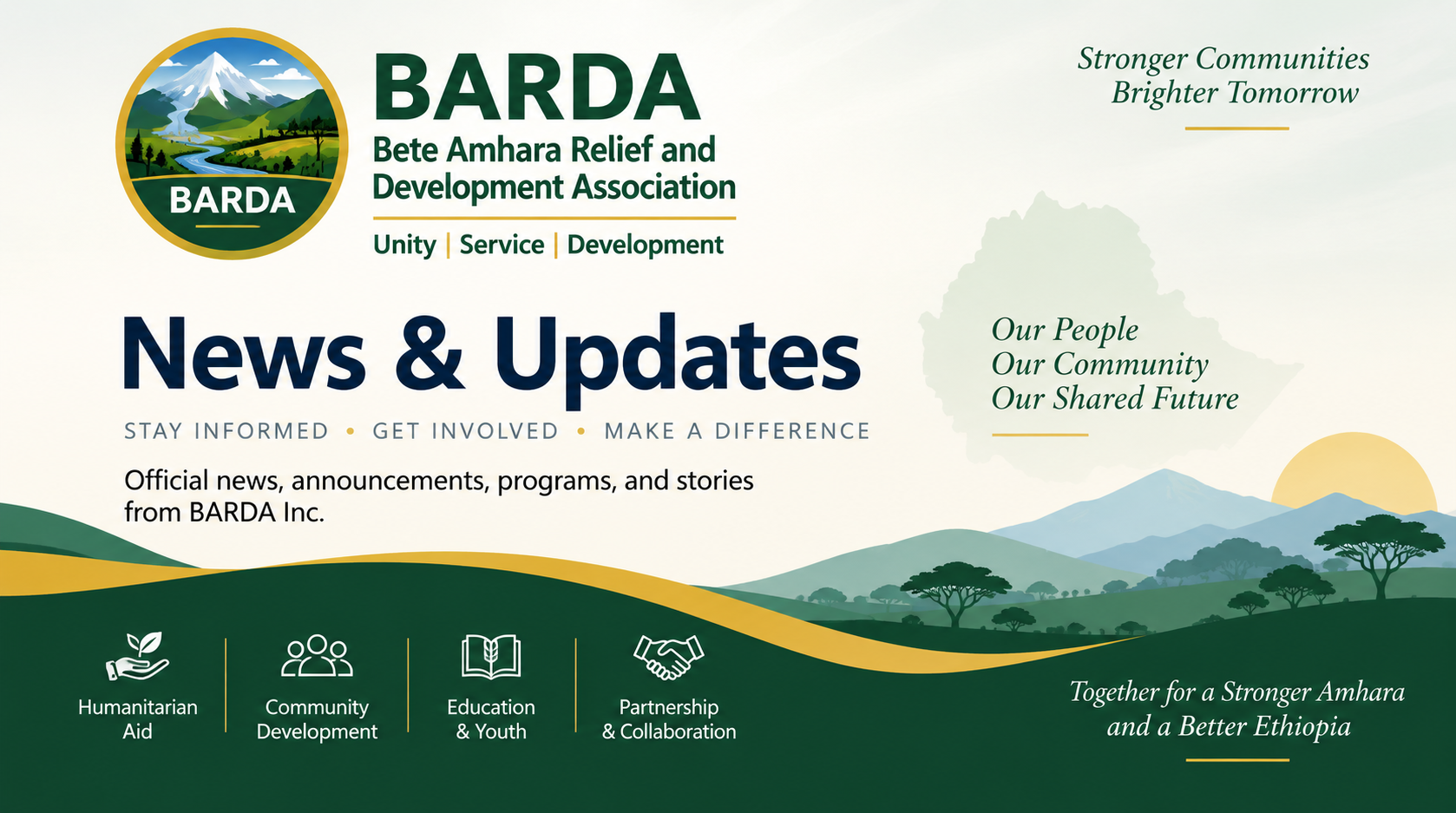 BARDA

BARDA
Bete Amhara Relief and Development Association
Unity | Service | Development

Stronger Communities
Brighter Tomorrow

News & Updates
STAY INFORMED • GET INVOLVED • MAKE A DIFFERENCE
Official news, announcements, programs, and stories from BARDA Inc.

Our People
Our Community
Our Shared Future

Humanitarian Aid
Community Development
Education & Youth
Partnership & Collaboration

Together for a Stronger Amhara and a Better Ethiopia